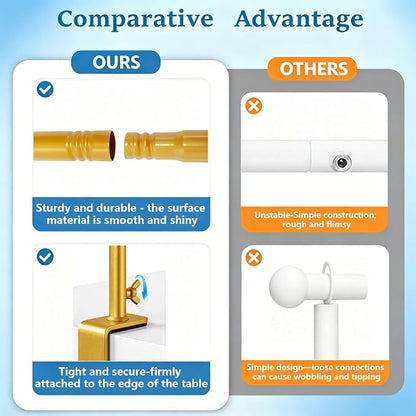 Comparative Advantage

OURS

Sturdy and durable - the surface material is smooth and shiny

Tight and secure-firmly attached to the edge of the table

OTHERS

Unstable-Simple construction; rough and flimsy

Simple design—loose connections can cause wobbling and tipping